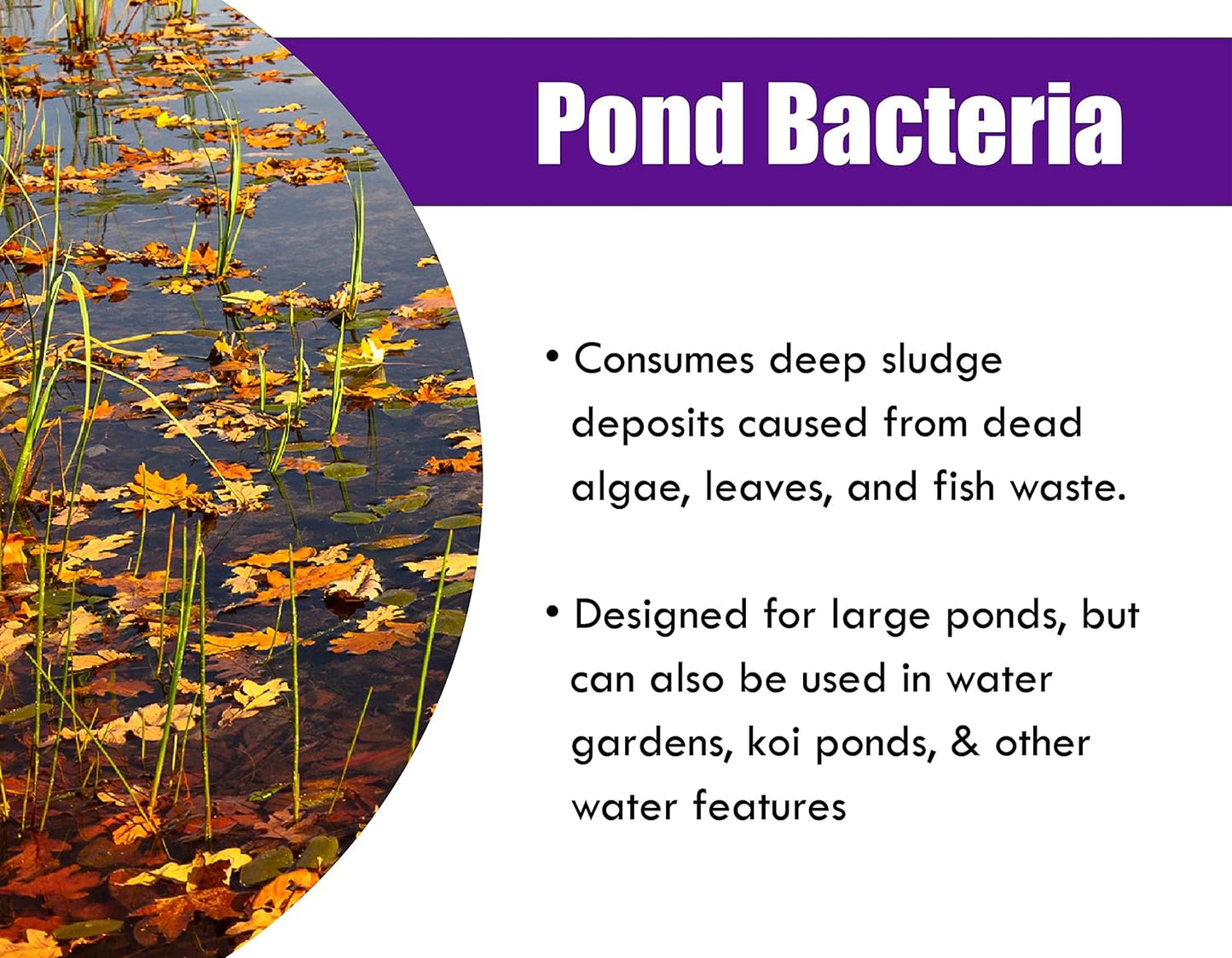 Pond Bacteria

• Consumes deep sludge deposits caused from dead algae, leaves, and fish waste.

• Designed for large ponds, but can also be used in water gardens, koi ponds, & other water features